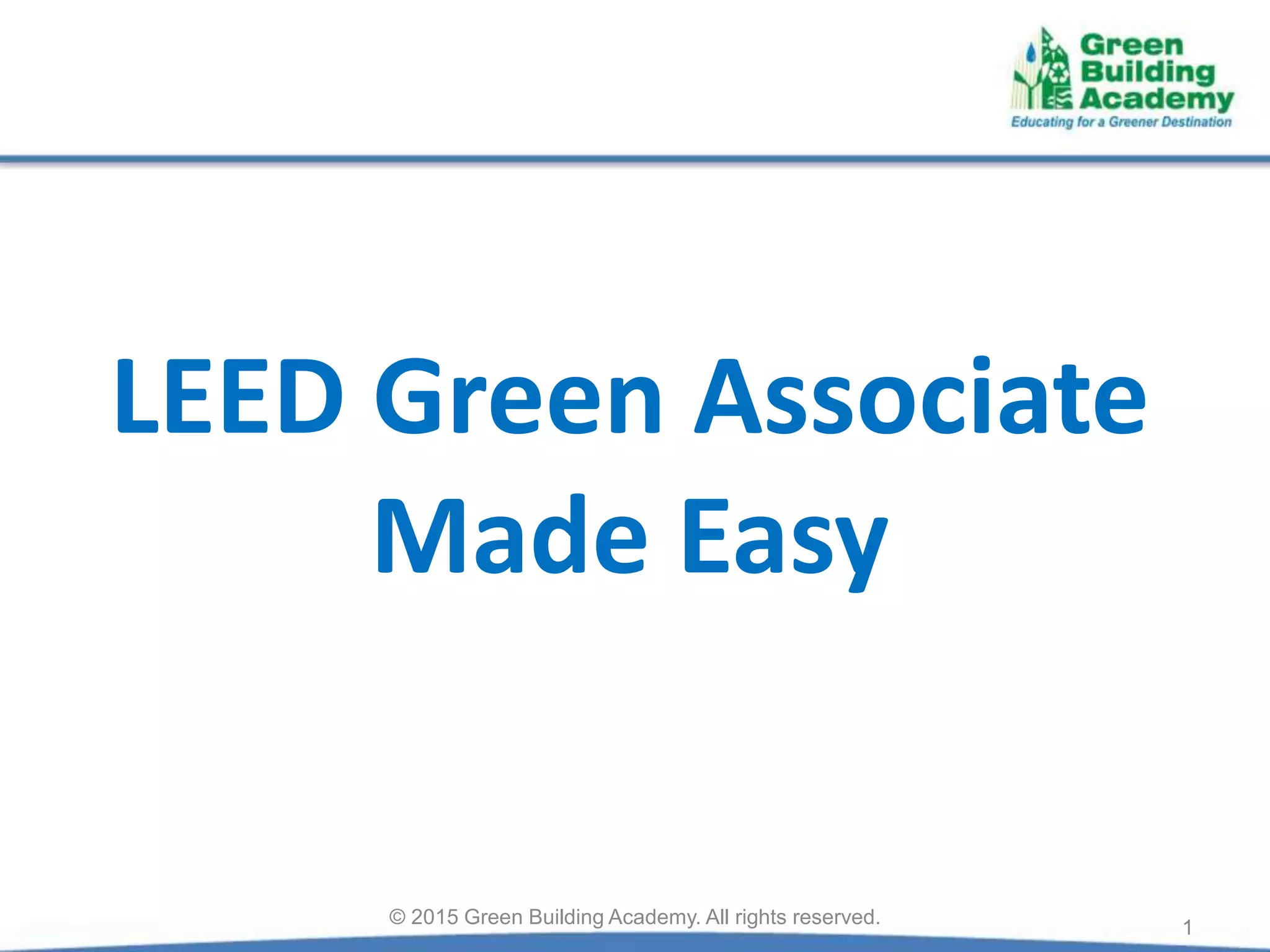 Green Building Academy
Educating for a Greener Destination

LEED Green Associate Made Easy

© 2015 Green Building Academy. All rights reserved.

1